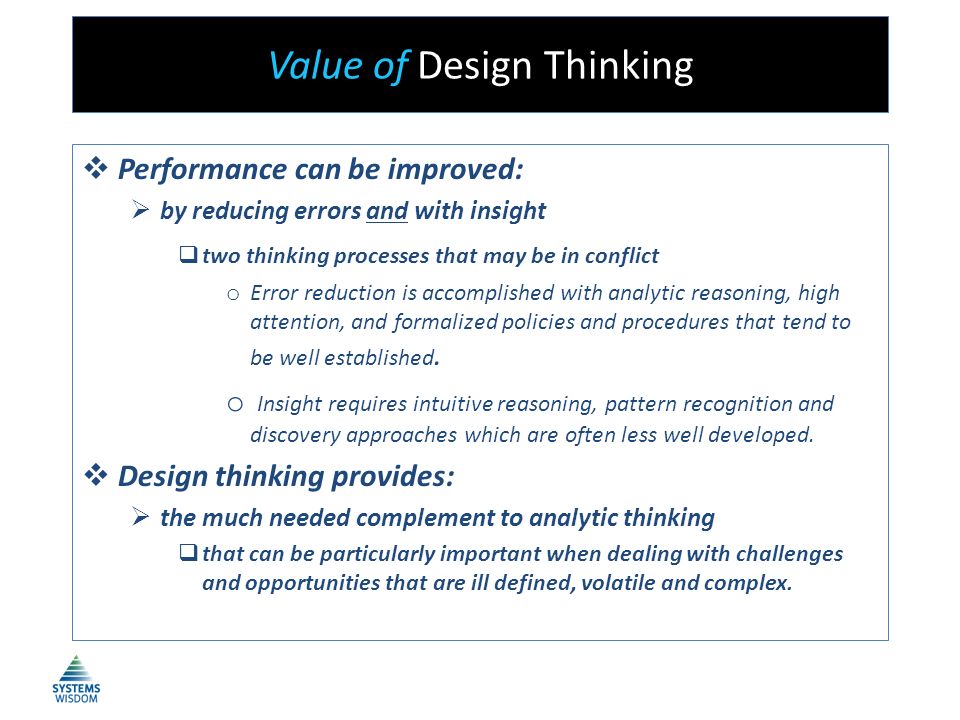 Value of Design Thinking

❖ Performance can be improved:

➢ by reducing errors and with insight

❑ two thinking processes that may be in conflict

o Error reduction is accomplished with analytic reasoning, high attention, and formalized policies and procedures that tend to be well established.

o Insight requires intuitive reasoning, pattern recognition and discovery approaches which are often less well developed.

❖ Design thinking provides:

➢ the much needed complement to analytic thinking

❑ that can be particularly important when dealing with challenges and opportunities that are ill defined, volatile and complex.

SYSTEMS WISDOM